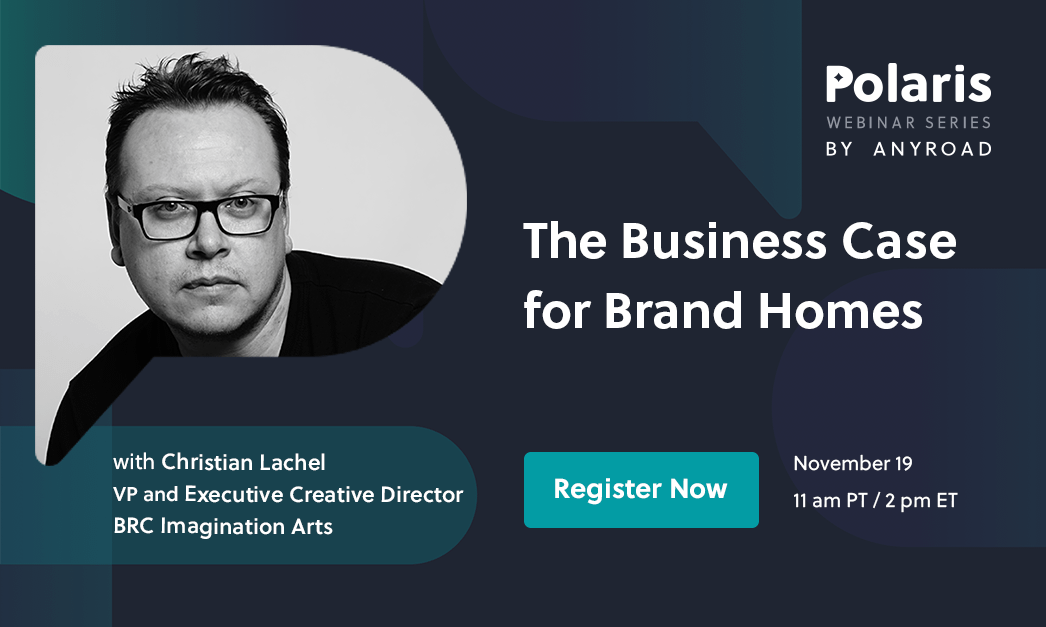 Polaris
WEBINAR SERIES
BY ANYROAD

The Business Case for Brand Homes

with Christian Lachel
VP and Executive Creative Director
BRC Imagination Arts

Register Now

November 19
11 am PT / 2 pm ET